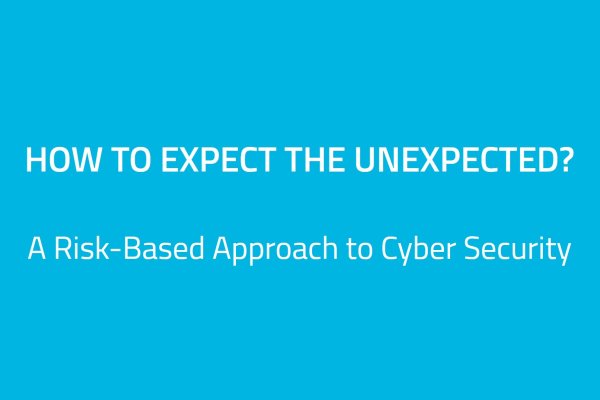 HOW TO EXPECT THE UNEXPECTED?

A Risk-Based Approach to Cyber Security